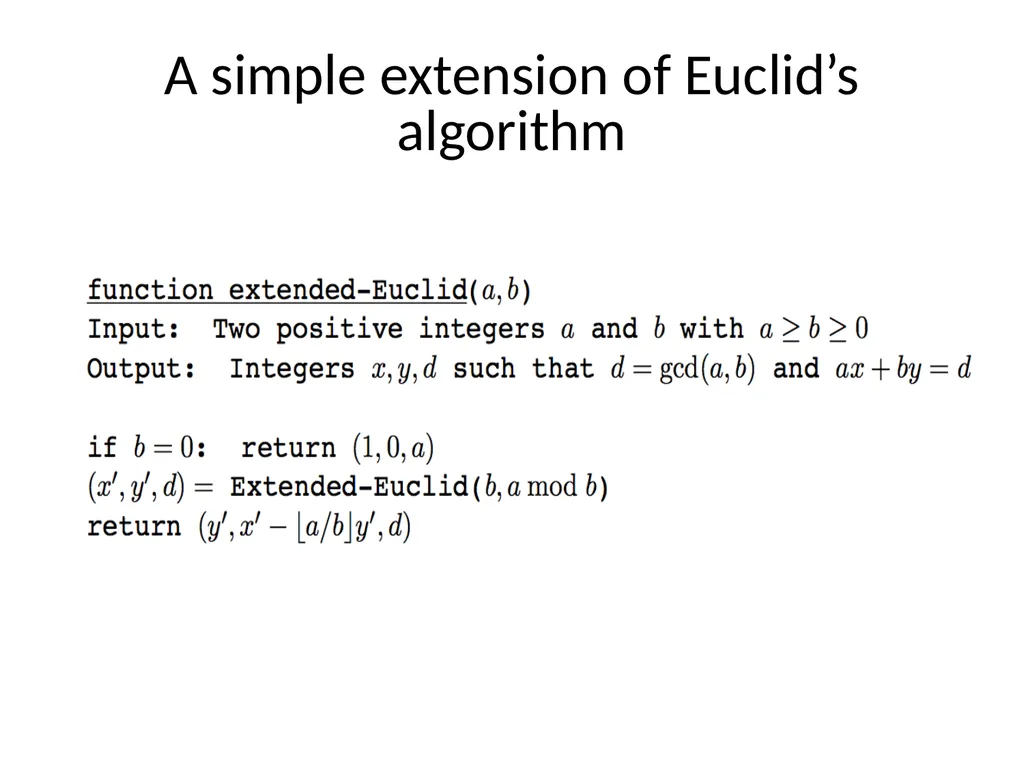 A simple extension of Euclid’s algorithm

function extended-Euclid($a, b$)
Input: Two positive integers $a$ and $b$ with $a \geq b \geq 0$
Output: Integers $x, y, d$ such that $d = \gcd(a, b)$ and $ax + by = d$

if $b = 0$: return $(1, 0, a)$
$(x', y', d) =$ Extended-Euclid($b, a \bmod b$)
return $(y', x' - \lfloor a/b \rfloor y', d)$